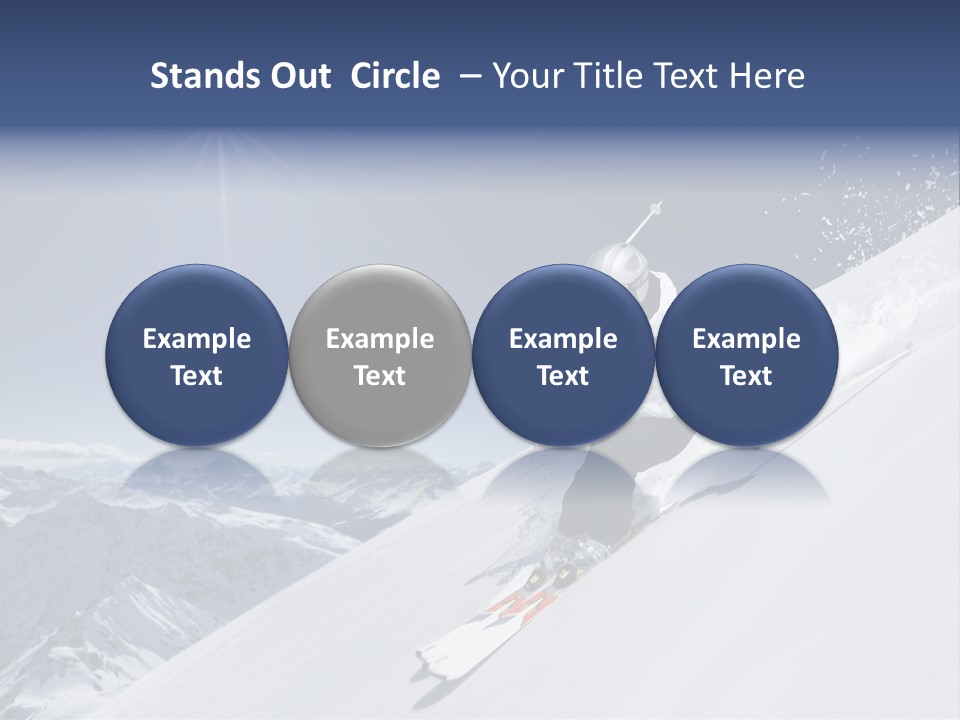 Stands Out Circle – Your Title Text Here

Example Text

Example Text

Example Text

Example Text